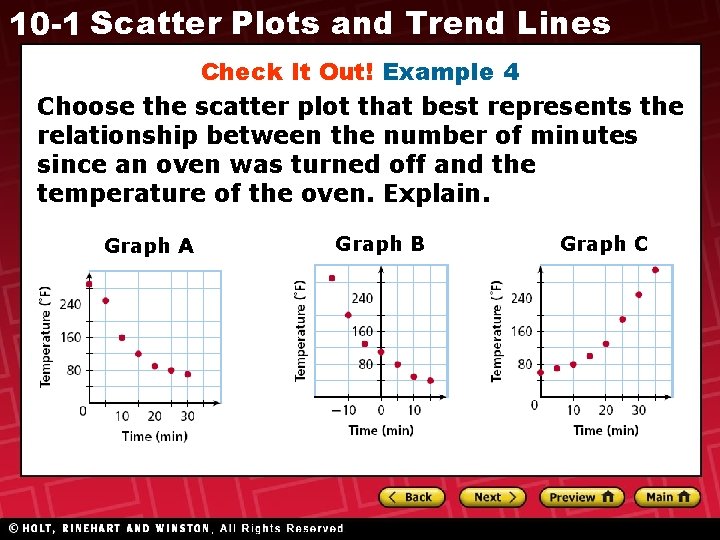 10-1 Scatter Plots and Trend Lines

Check It Out! Example 4

Choose the scatter plot that best represents the relationship between the number of minutes since an oven was turned off and the temperature of the oven. Explain.

Graph A

Temperature (°F)
240
160
80
0
10
20
30
Time (min)

Graph B

Temperature (°F)
240
160
80
−10
0
10
Time (min)

Graph C

Temperature (°F)
240
160
80
0
10
20
30
Time (min)

Back
Next
Preview
Main

© HOLT, RINEHART AND WINSTON, All Rights Reserved